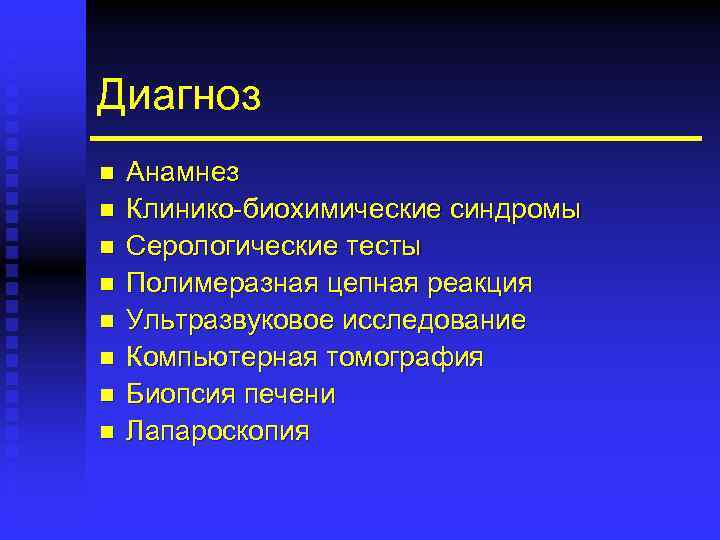 Диагноз

- Анамнез
- Клинико-биохимические синдромы
- Серологические тесты
- Полимеразная цепная реакция
- Ультразвуковое исследование
- Компьютерная томография
- Биопсия печени
- Лапароскопия